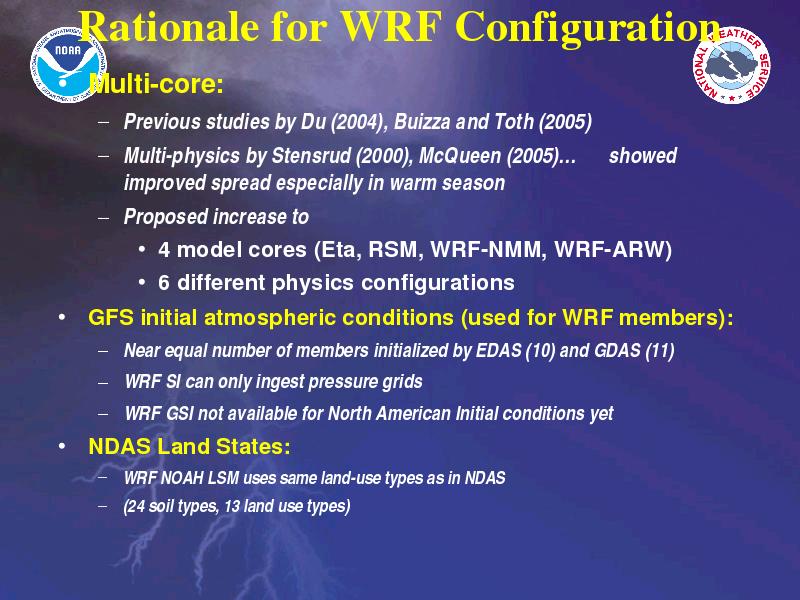 Rationale for WRF Configuration

NOAA

NATIONAL WEATHER SERVICE

Multi-core:

– Previous studies by Du (2004), Buizza and Toth (2005)

– Multi-physics by Stensrud (2000), McQueen (2005)… showed improved spread especially in warm season

– Proposed increase to

• 4 model cores (Eta, RSM, WRF-NMM, WRF-ARW)

• 6 different physics configurations

• GFS initial atmospheric conditions (used for WRF members):

– Near equal number of members initialized by EDAS (10) and GDAS (11)

– WRF SI can only ingest pressure grids

– WRF GSI not available for North American Initial conditions yet

• NDAS Land States:

– WRF NOAH LSM uses same land-use types as in NDAS

– (24 soil types, 13 land use types)